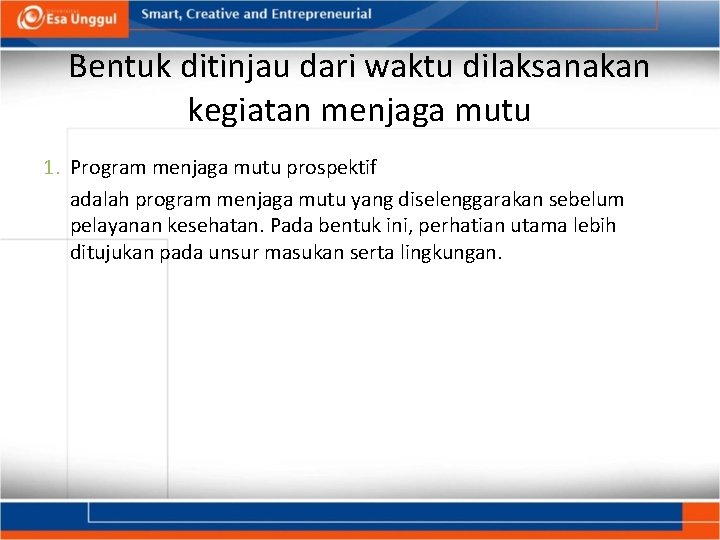 Esa Unggul

Smart, Creative and Entrepreneurial

Bentuk ditinjau dari waktu dilaksanakan kegiatan menjaga mutu

1. Program menjaga mutu prospektif

adalah program menjaga mutu yang diselenggarakan sebelum pelayanan kesehatan. Pada bentuk ini, perhatian utama lebih ditujukan pada unsur masukan serta lingkungan.